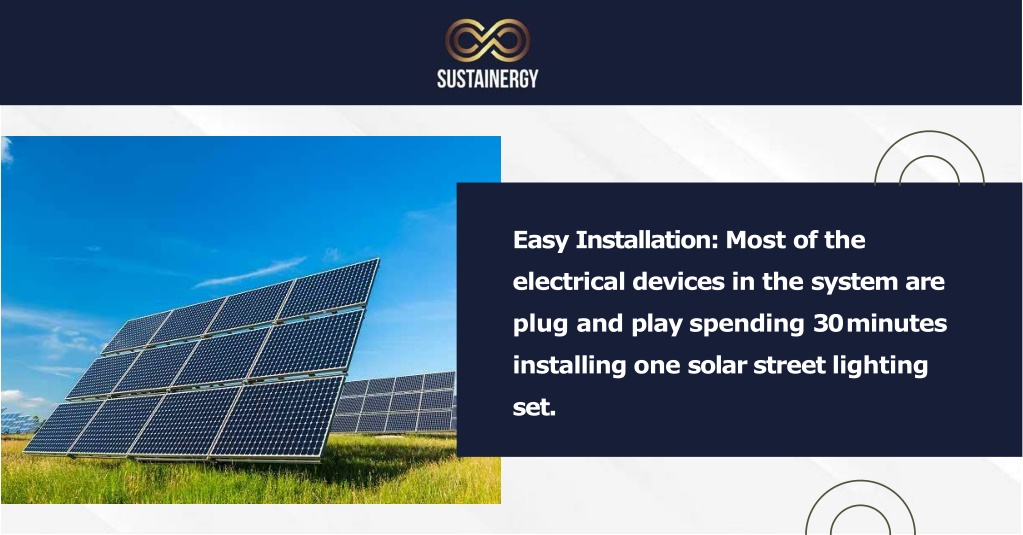 SUSTAINERGY

Easy Installation: Most of the electrical devices in the system are plug and play spending 30 minutes installing one solar street lighting set.